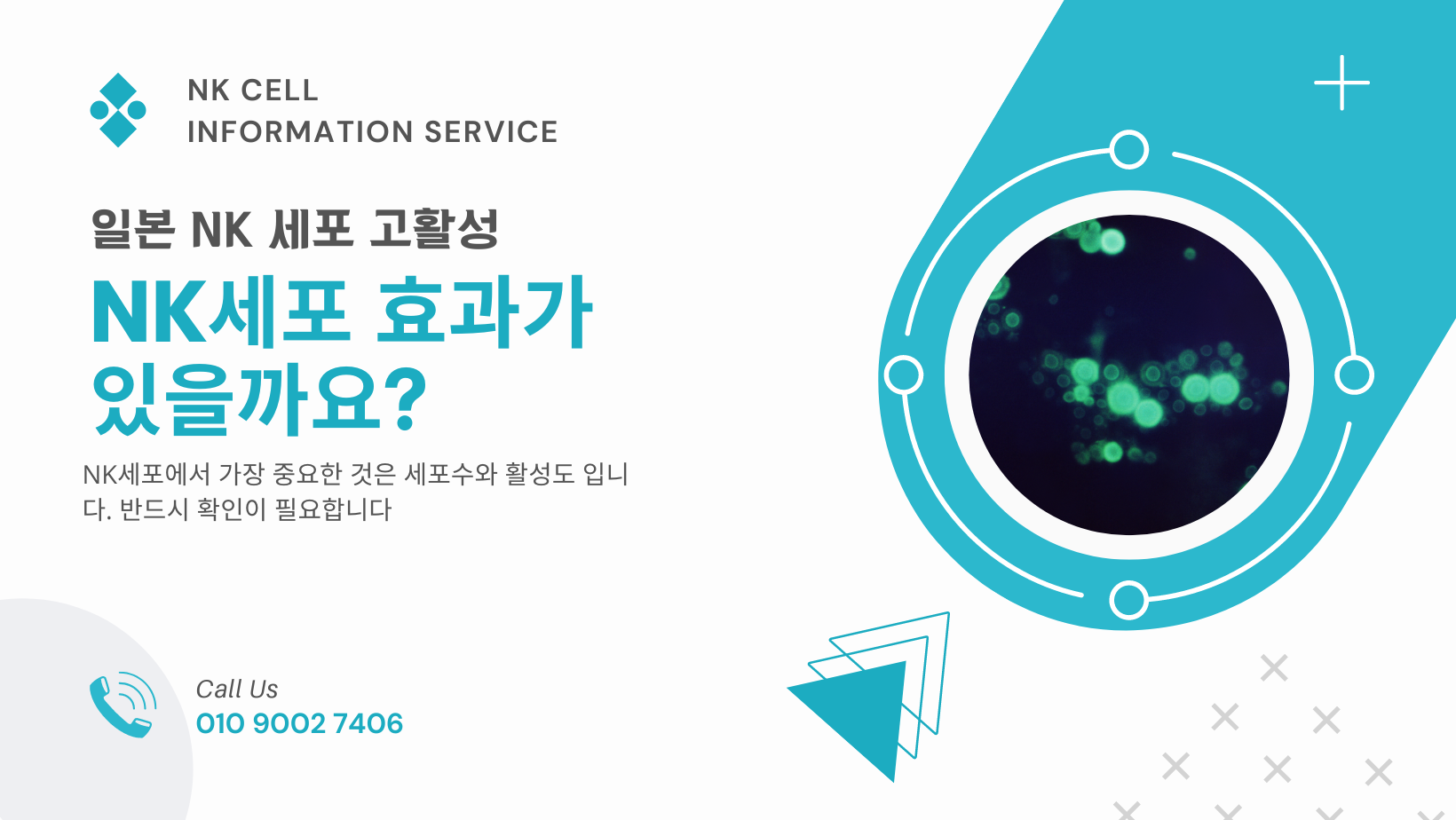 NK CELL
INFORMATION SERVICE

일본 NK 세포 고활성

NK세포 효과가 있을까요?

NK세포에서 가장 중요한 것은 세포수와 활성도 입니다. 반드시 확인이 필요합니다

Call Us
010 9002 7406